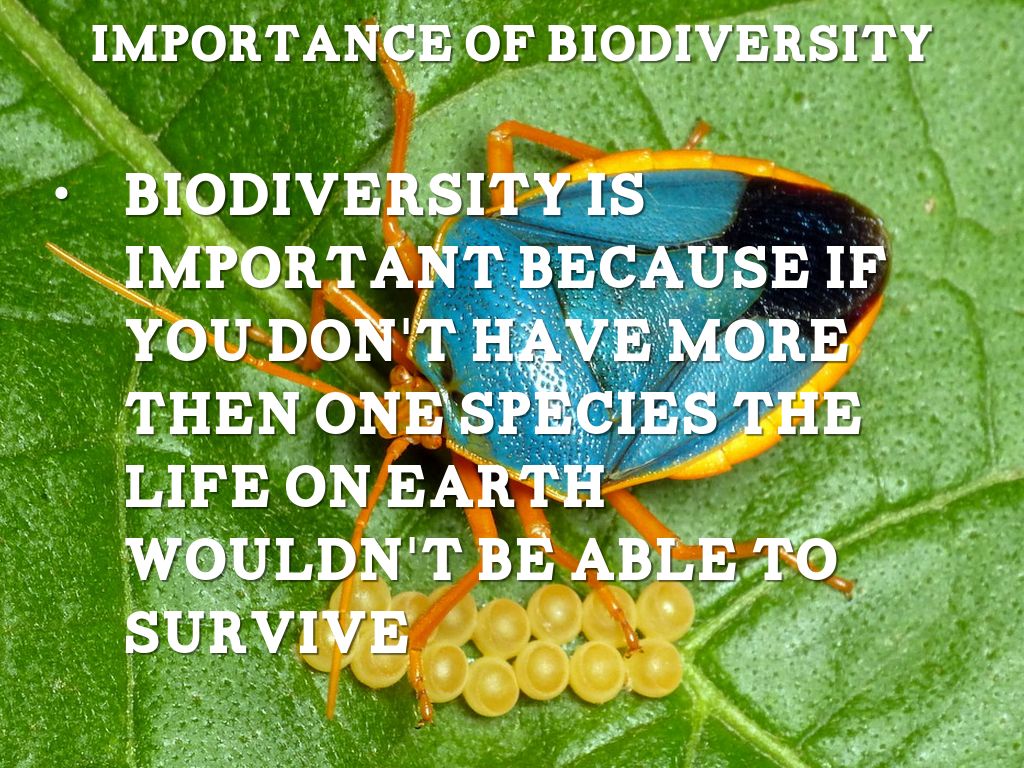 IMPORTANCE OF BIODIVERSITY

• BIODIVERSITY IS IMPORTANT BECAUSE IF YOU DON'T HAVE MORE THEN ONE SPECIES THE LIFE ON EARTH WOULDN'T BE ABLE TO SURVIVE